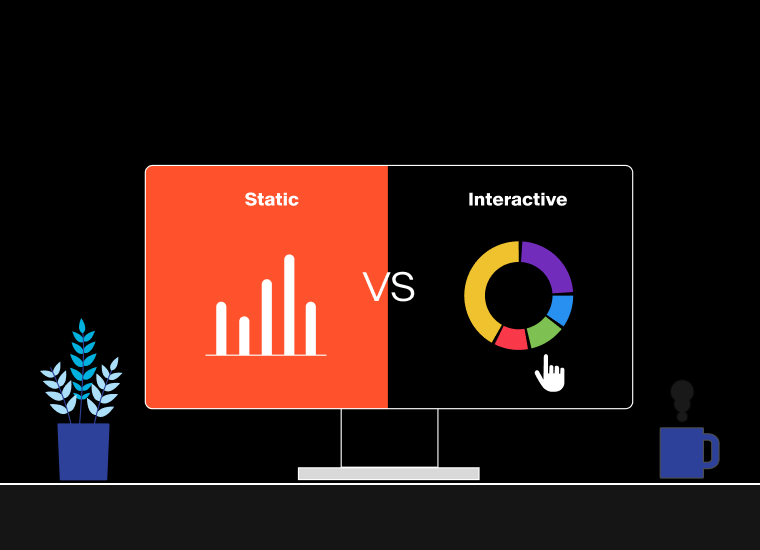 Static

VS

Interactive